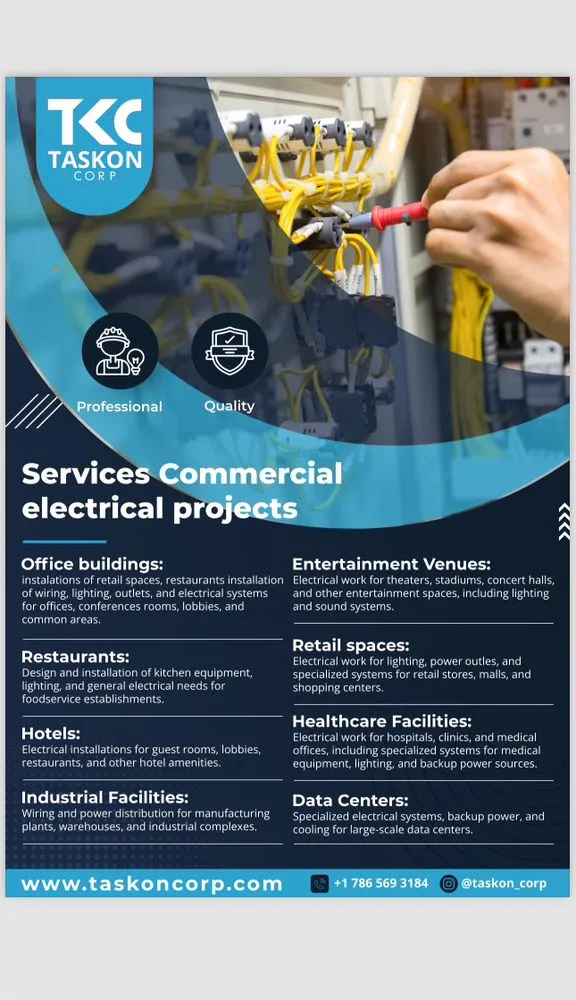 TKC
TASKON
CORP

Professional

Quality

Services Commercial electrical projects

Office buildings:
instalations of retail spaces, restaurants installation of wiring, lighting, outlets, and electrical systems for offices, conferences rooms, lobbies, and common areas.

Restaurants:
Design and installation of kitchen equipment, lighting, and general electrical needs for foodservice establishments.

Hotels:
Electrical installations for guest rooms, lobbies, restaurants, and other hotel amenities.

Industrial Facilities:
Wiring and power distribution for manufacturing plants, warehouses, and industrial complexes.

Entertainment Venues:
Electrical work for theaters, stadiums, concert halls, and other entertainment spaces, including lighting and sound systems.

Retail spaces:
Electrical work for lighting, power outles, and specialized systems for retail stores, malls, and shopping centers.

Healthcare Facilities:
Electrical work for hospitals, clinics, and medical offices, including specialized systems for medical equipment, lighting, and backup power sources.

Data Centers:
Specialized electrical systems, backup power, and cooling for large-scale data centers.

www.taskoncorp.com
+1 786 569 3184
@taskon_corp